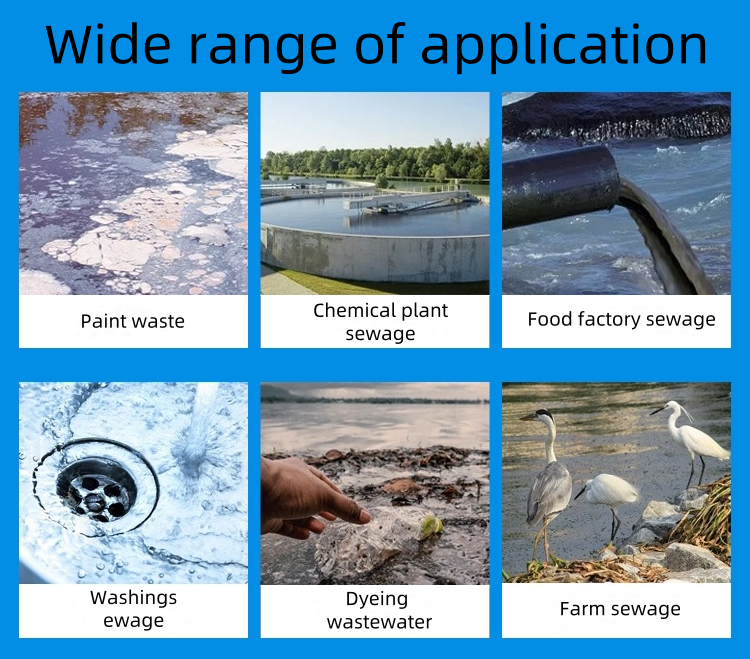 Wide range of application

Paint waste

Chemical plant sewage

Food factory sewage

Washings ewage

Dyeing wastewater

Farm sewage